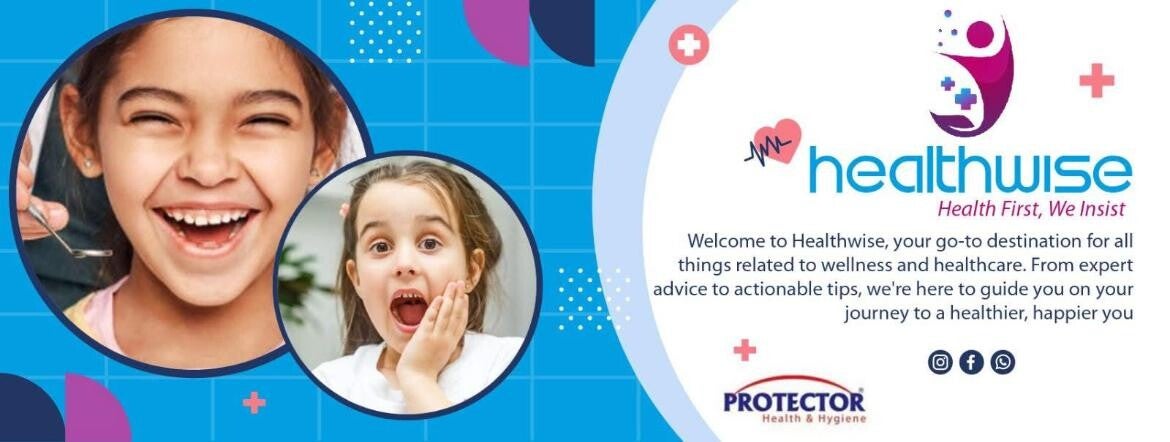 healthwise
Health First, We Insist

Welcome to Healthwise, your go-to destination for all things related to wellness and healthcare. From expert advice to actionable tips, we're here to guide you on your journey to a healthier, happier you

PROTECTOR
Health & Hygiene